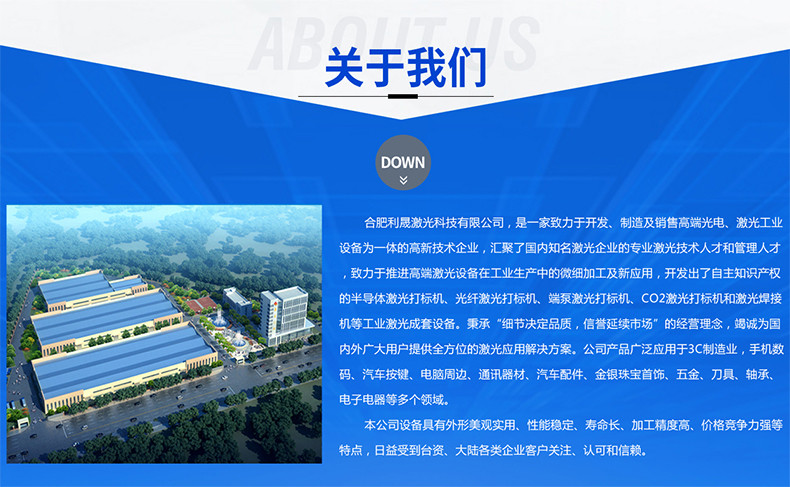 ABOUT US

关于我们

DOWN

合肥利晟激光科技有限公司，是一家致力于开发、制造及销售高端光电、激光工业设备为一体的高新技术企业，汇聚了国内知名激光企业的专业激光技术人才和管理人才，致力于推进高端激光设备在工业生产中的微细加工及新应用，开发出了自主知识产权的半导体激光打标机、光纤激光打标机、端泵激光打标机、CO2激光打标机和激光焊接机等工业激光成套设备。秉承“细节决定品质，信誉延续市场”的经营理念，竭诚为国内外广大用户提供全方位的激光应用解决方案。公司产品广泛应用于3C制造业，手机数码、汽车按键、电脑周边、通讯器材、汽车配件、金银珠宝首饰、五金、刀具、轴承、电子电器等多个领域。

本公司设备具有外形美观实用、性能稳定、寿命长、加工精度高、价格竞争力强等特点，日益受到台资、大陆各类企业客户关注、认可和信赖。